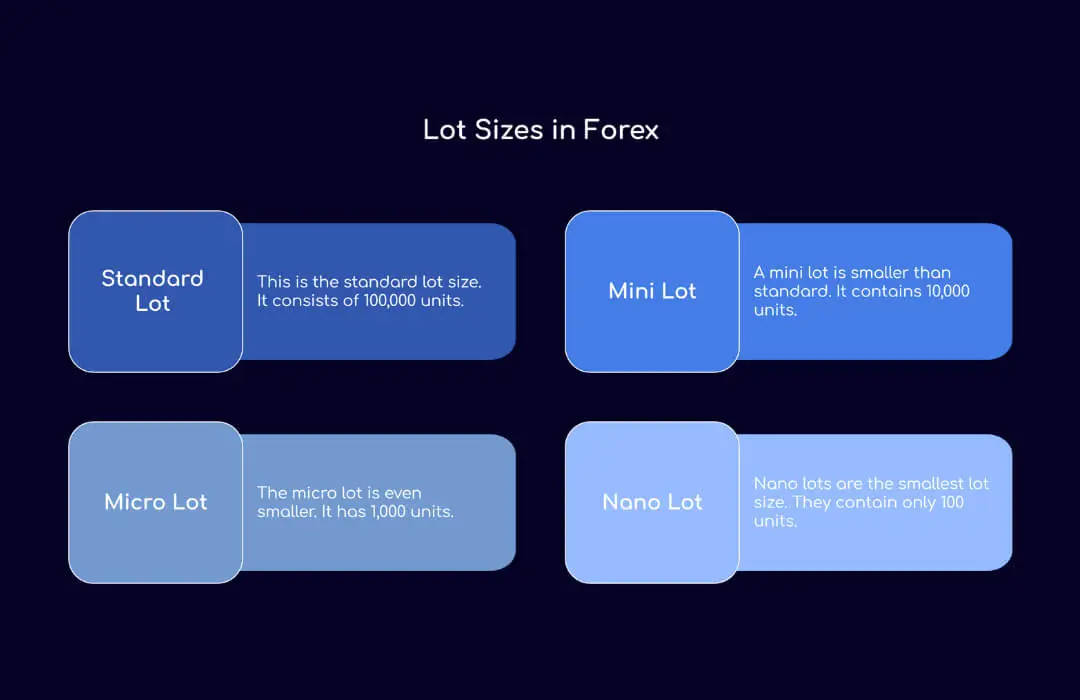 Lot Sizes in Forex

Standard Lot

This is the standard lot size. It consists of 100,000 units.

Mini Lot

A mini lot is smaller than standard. It contains 10,000 units.

Micro Lot

The micro lot is even smaller. It has 1,000 units.

Nano Lot

Nano lots are the smallest lot size. They contain only 100 units.